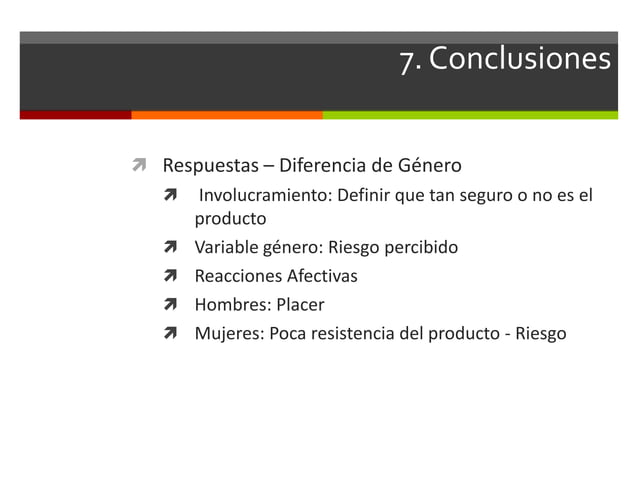 7. Conclusiones

Respuestas – Diferencia de Género

Involucramiento: Definir que tan seguro o no es el producto

Variable género: Riesgo percibido

Reacciones Afectivas

Hombres: Placer

Mujeres: Poca resistencia del producto - Riesgo